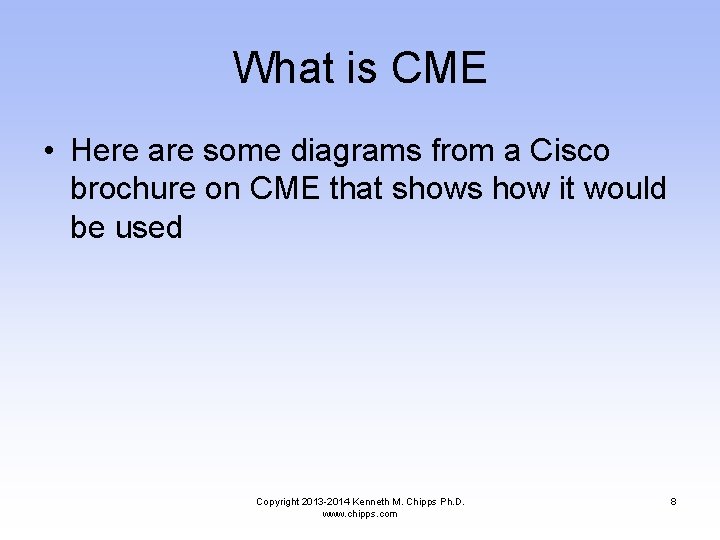 What is CME

• Here are some diagrams from a Cisco brochure on CME that shows how it would be used

Copyright 2013-2014 Kenneth M. Chipps Ph.D.
www.chipps.com

8